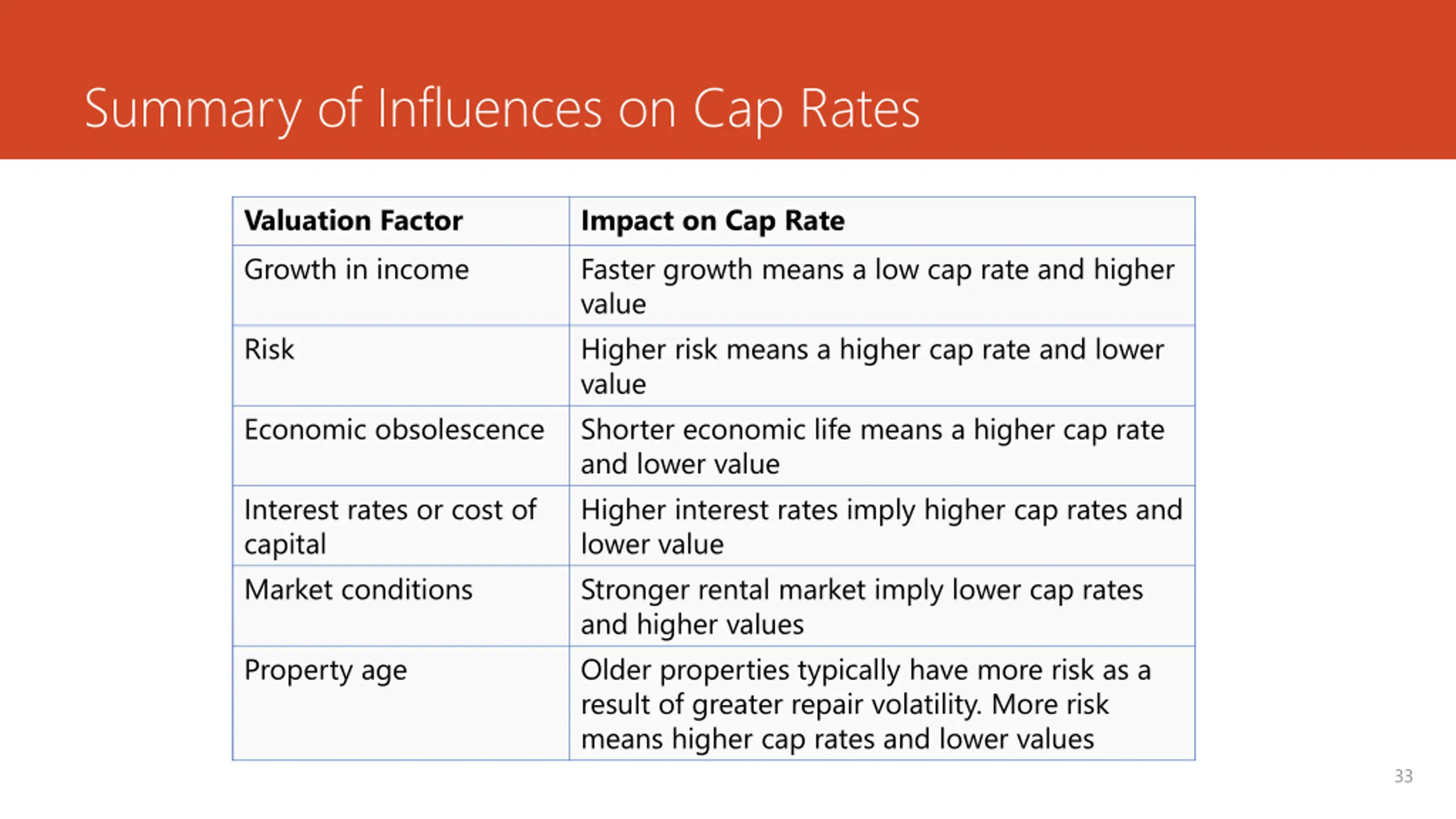 Summary of Influences on Cap Rates

| Valuation Factor | Impact on Cap Rate |
|---|---|
| Growth in income | Faster growth means a low cap rate and higher value |
| Risk | Higher risk means a higher cap rate and lower value |
| Economic obsolescence | Shorter economic life means a higher cap rate and lower value |
| Interest rates or cost of capital | Higher interest rates imply higher cap rates and lower value |
| Market conditions | Stronger rental market imply lower cap rates and higher values |
| Property age | Older properties typically have more risk as a result of greater repair volatility. More risk means higher cap rates and lower values |

33